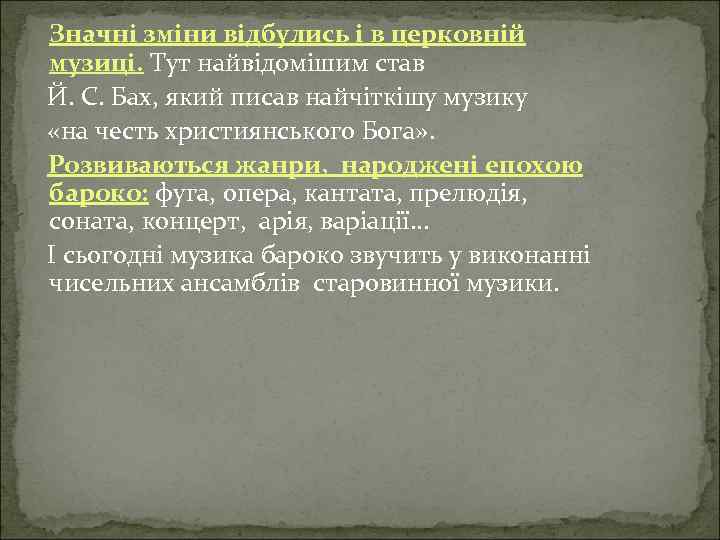 Значні зміни відбулись і в церковній музиці. Тут найвідомішим став Й. С. Бах, який писав найчіткішу музику «на честь християнського Бога».

Розвиваються жанри, народжені епохою бароко: фуга, опера, кантата, прелюдія, соната, концерт, арія, варіації…

І сьогодні музика бароко звучить у виконанні чисельних ансамблів старовинної музики.